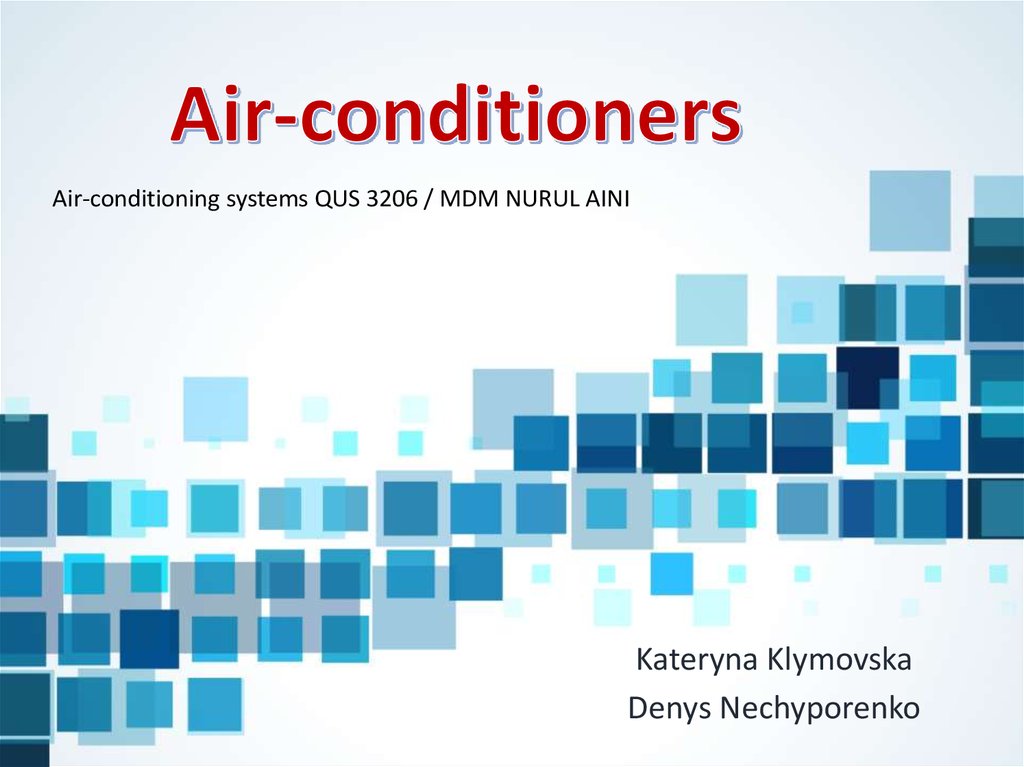 Air-conditioners

Air-conditioning systems QUS 3206 / MDM NURUL AINI

Kateryna Klymovska
Denys Nechyporenko